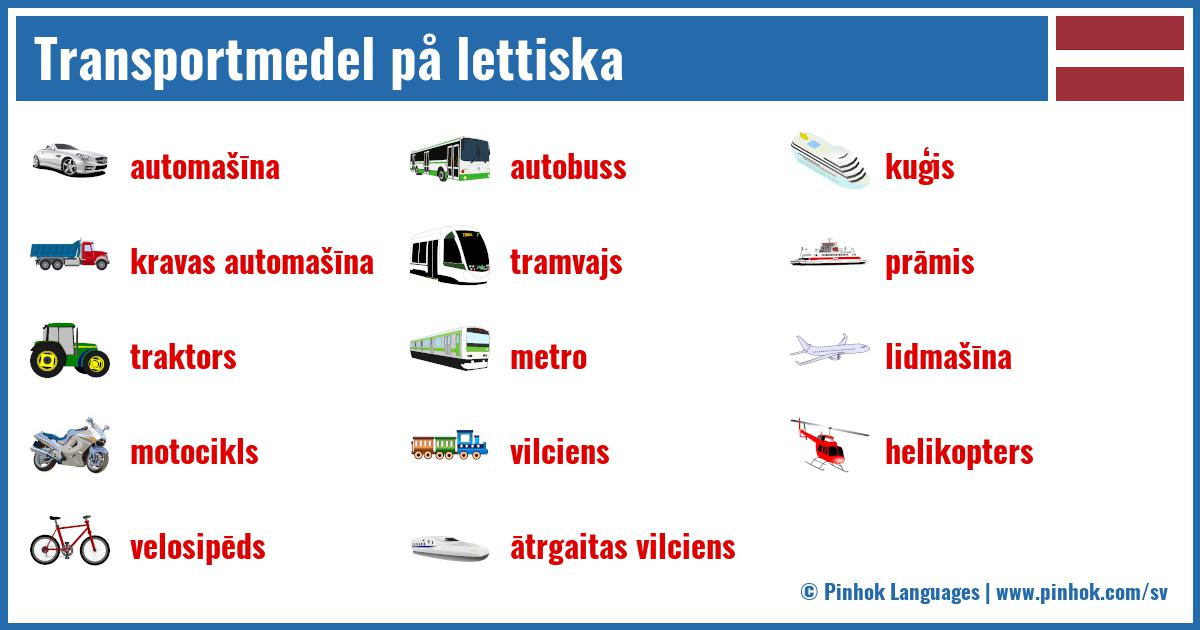 Transportmedel på lettiska

automašīna

kravas automašīna

traktors

motocikls

velosipēds

autobuss

tramvajs

metro

vilciens

ātrgaitas vilciens

kuģis

prāmis

lidmašīna

helikopters

© Pinhok Languages | www.pinhok.com/sv